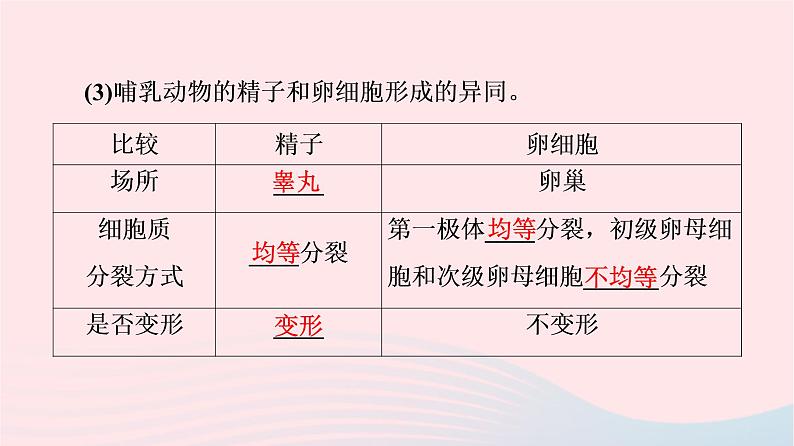 (3)哺乳动物的精子和卵细胞形成的异同。

| 比较 | 精子 | 卵细胞 |
|---|---|---|
| 场所 | 睾丸 | 卵巢 |
| 细胞质分裂方式 | 均等分裂 | 第一极体均等分裂，初级卵母细胞和次级卵母细胞不均等分裂 |
| 是否变形 | 变形 | 不变形 |